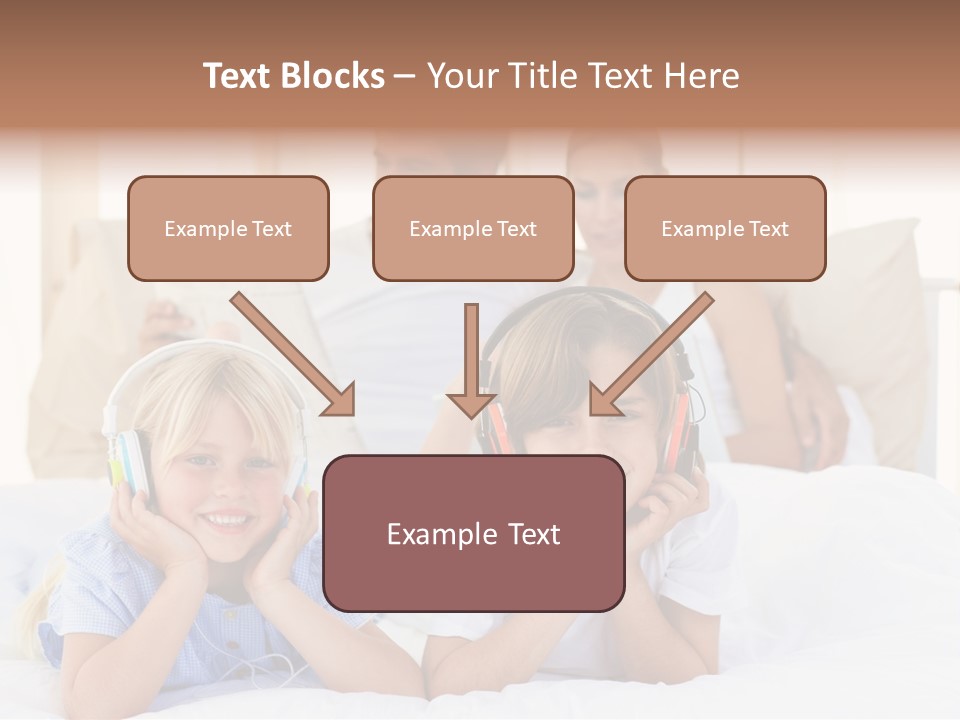 Text Blocks – Your Title Text Here

Example Text

Example Text

Example Text

Example Text